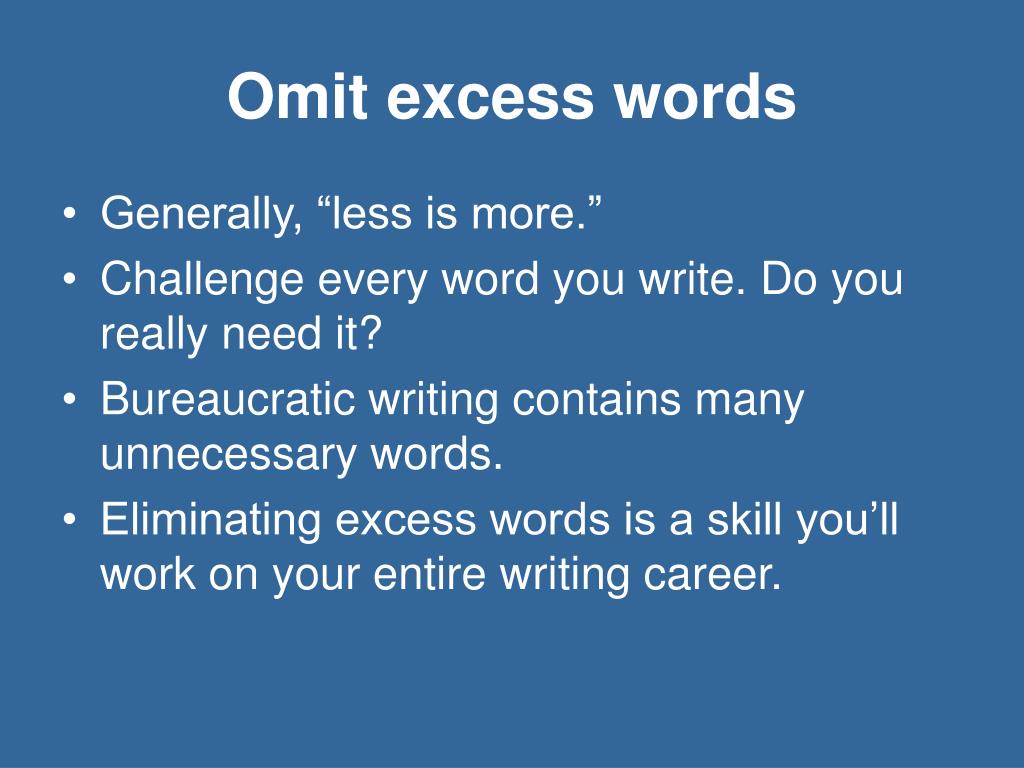 Omit excess words

• Generally, “less is more.”
• Challenge every word you write. Do you really need it?
• Bureaucratic writing contains many unnecessary words.
• Eliminating excess words is a skill you’ll work on your entire writing career.